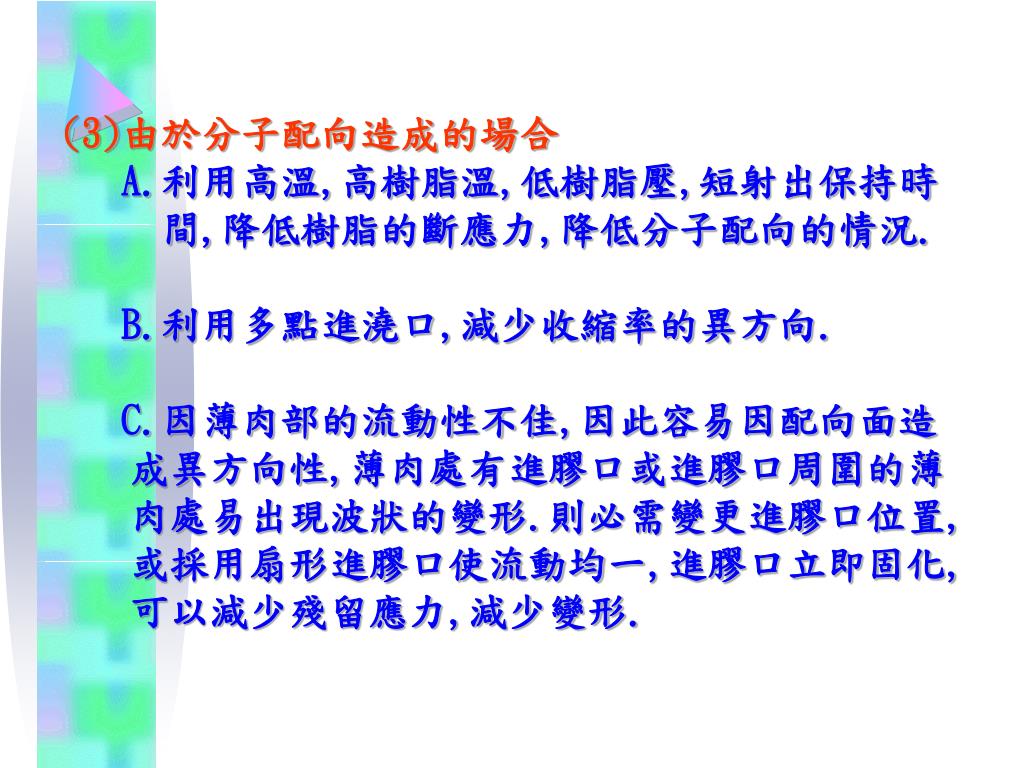 (3)由於分子配向造成的場合

A.利用高溫,高樹脂溫,低樹脂壓,短射出保持時間,降低樹脂的斷應力,降低分子配向的情況.

B.利用多點進澆口,減少收縮率的異方向.

C.因薄肉部的流動性不佳,因此容易因配向面造成異方向性,薄肉處有進膠口或進膠口周圍的薄肉處易出現波狀的變形.則必需變更進膠口位置,或採用扇形進膠口使流動均一,進膠口立即固化,可以減少殘留應力,減少變形.